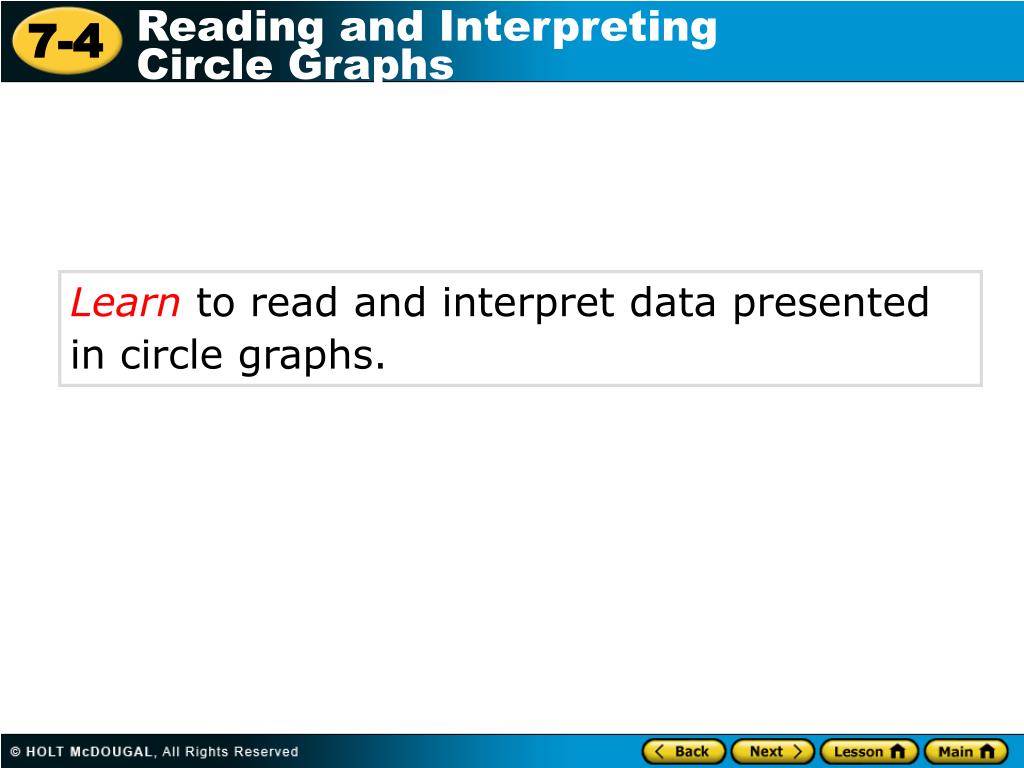 7-4 Reading and Interpreting Circle Graphs

Learn to read and interpret data presented in circle graphs.

© HOLT McDOUGAL, All Rights Reserved

Back Next Lesson Main